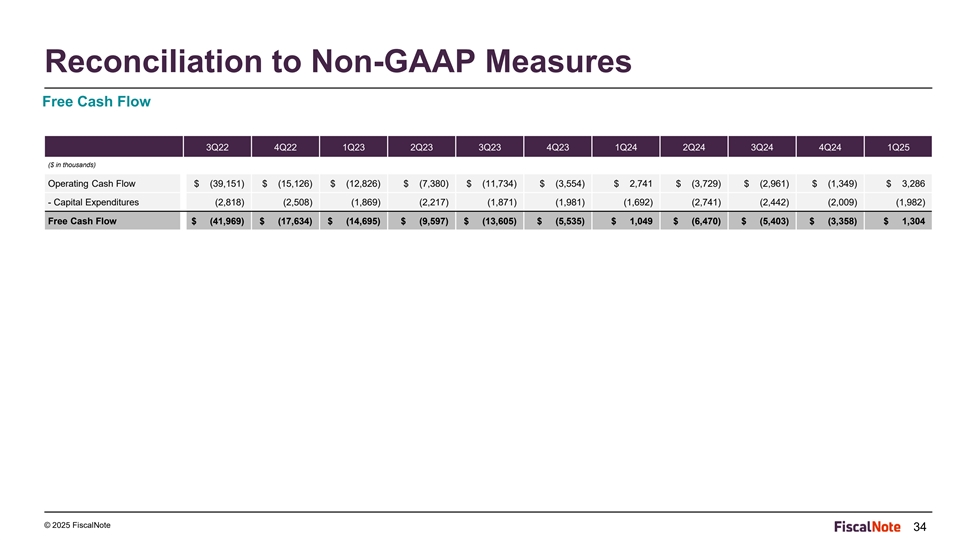 Reconciliation to Non-GAAP Measures

Free Cash Flow

| | 3Q22 | 4Q22 | 1Q23 | 2Q23 | 3Q23 | 4Q23 | 1Q24 | 2Q24 | 3Q24 | 4Q24 | 1Q25 |
|---|---|---|---|---|---|---|---|---|---|---|---|
| ($ in thousands) | | | | | | | | | | | |
| Operating Cash Flow | $ (39,151) | $ (15,126) | $ (12,826) | $ (7,380) | $ (11,734) | $ (3,554) | $ 2,741 | $ (3,729) | $ (2,961) | $ (1,349) | $ 3,286 |
| - Capital Expenditures | (2,818) | (2,508) | (1,869) | (2,217) | (1,871) | (1,981) | (1,692) | (2,741) | (2,442) | (2,009) | (1,982) |
| Free Cash Flow | $ (41,969) | $ (17,634) | $ (14,695) | $ (9,597) | $ (13,605) | $ (5,535) | $ 1,049 | $ (6,470) | $ (5,403) | $ (3,358) | $ 1,304 |

© 2025 FiscalNote

FiscalNote 34